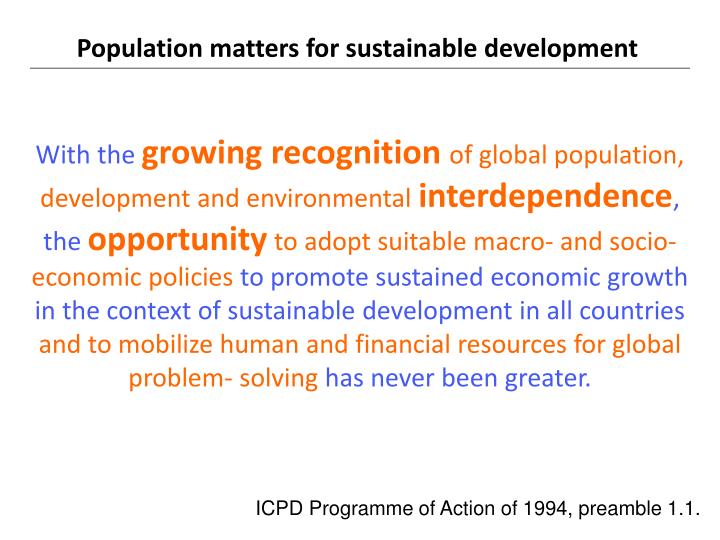 Population matters for sustainable development

With the growing recognition of global population, development and environmental interdependence, the opportunity to adopt suitable macro- and socio-economic policies to promote sustained economic growth in the context of sustainable development in all countries and to mobilize human and financial resources for global problem- solving has never been greater.

ICPD Programme of Action of 1994, preamble 1.1.